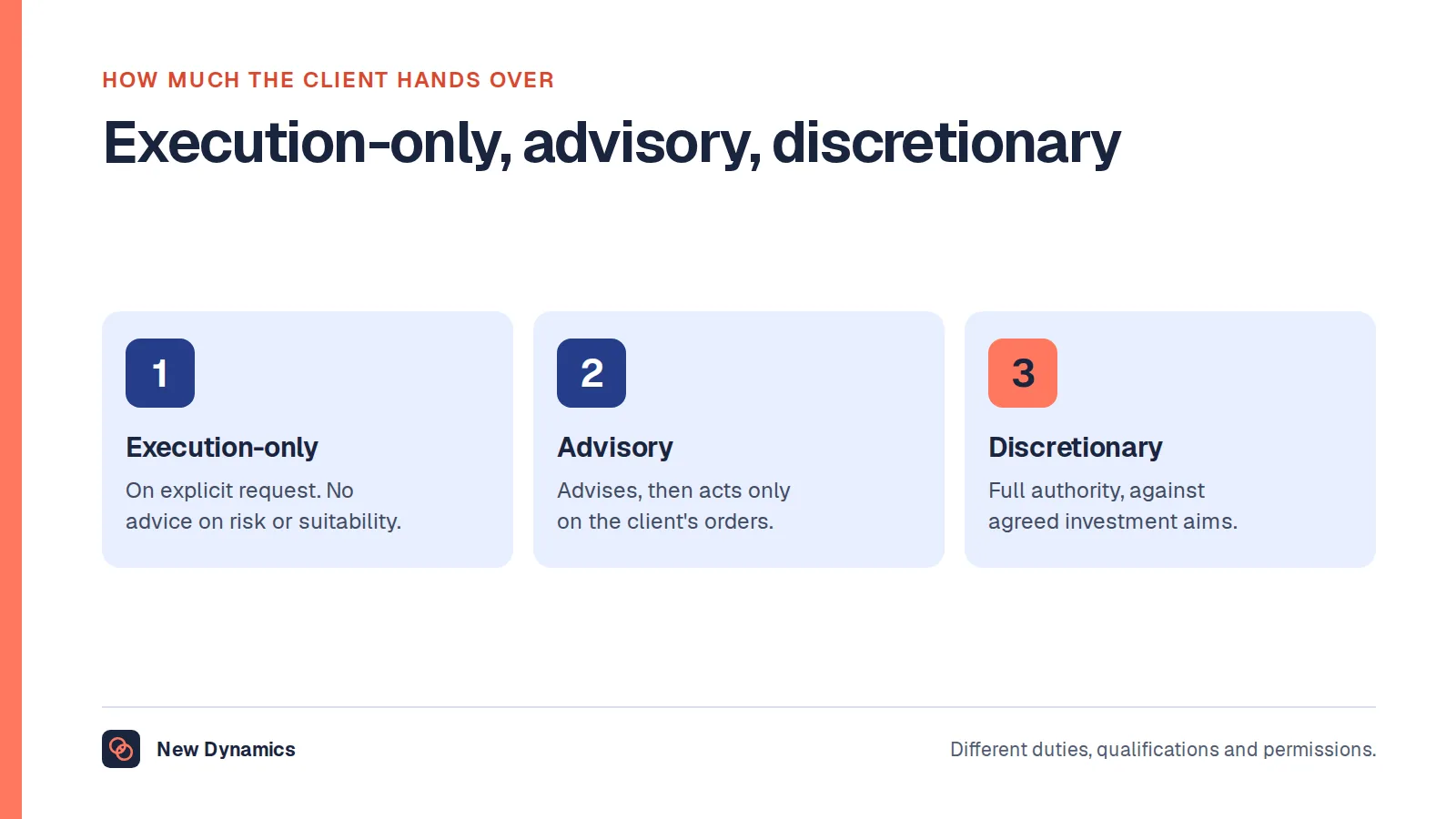 HOW MUCH THE CLIENT HANDS OVER

Execution-only, advisory, discretionary

1

Execution-only

On explicit request. No advice on risk or suitability.

2

Advisory

Advises, then acts only on the client's orders.

3

Discretionary

Full authority, against agreed investment aims.

New Dynamics

Different duties, qualifications and permissions.